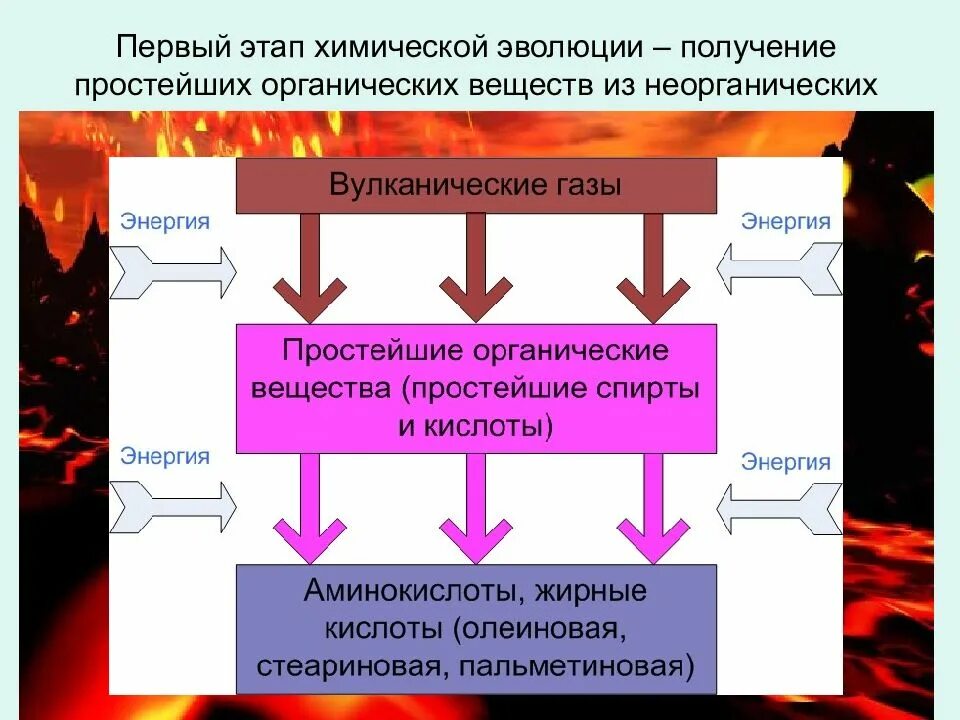 Первый этап химической эволюции – получение простейших органических веществ из неорганических

Вулканические газы

Энергия

Энергия

Простейшие органические вещества (простейшие спирты и кислоты)

Энергия

Энергия

Аминокислоты, жирные кислоты (олеиновая, стеариновая, пальметиновая)